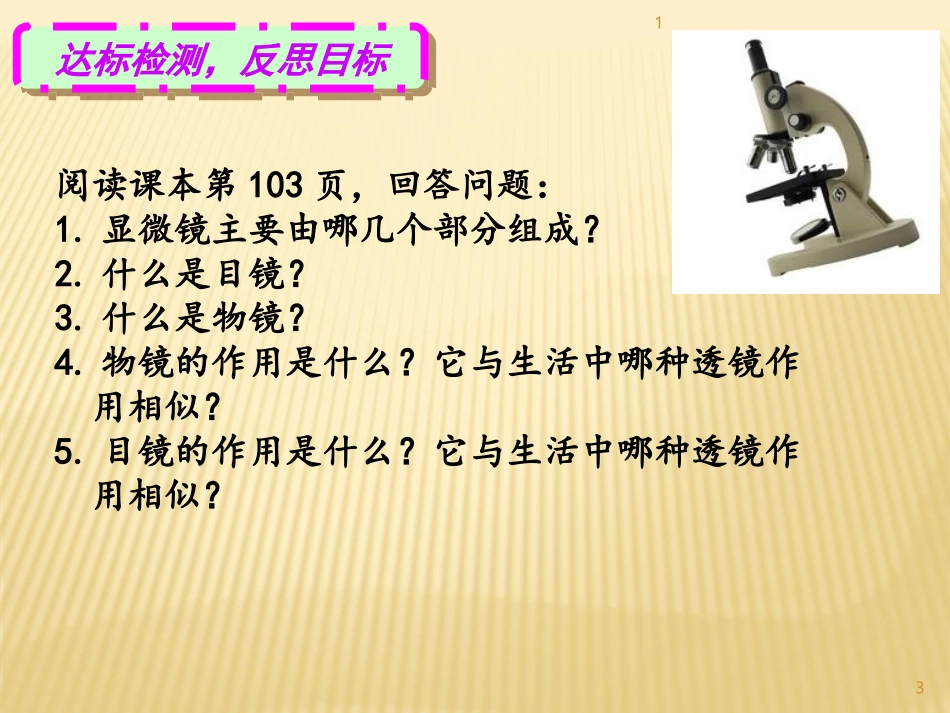 达标检测，反思目标

1

阅读课本第 103 页，回答问题：
1. 显微镜主要由哪几个部分组成？
2. 什么是目镜？
3. 什么是物镜？
4. 物镜的作用是什么？它与生活中哪种透镜作用相似？
5. 目镜的作用是什么？它与生活中哪种透镜作用相似？

3